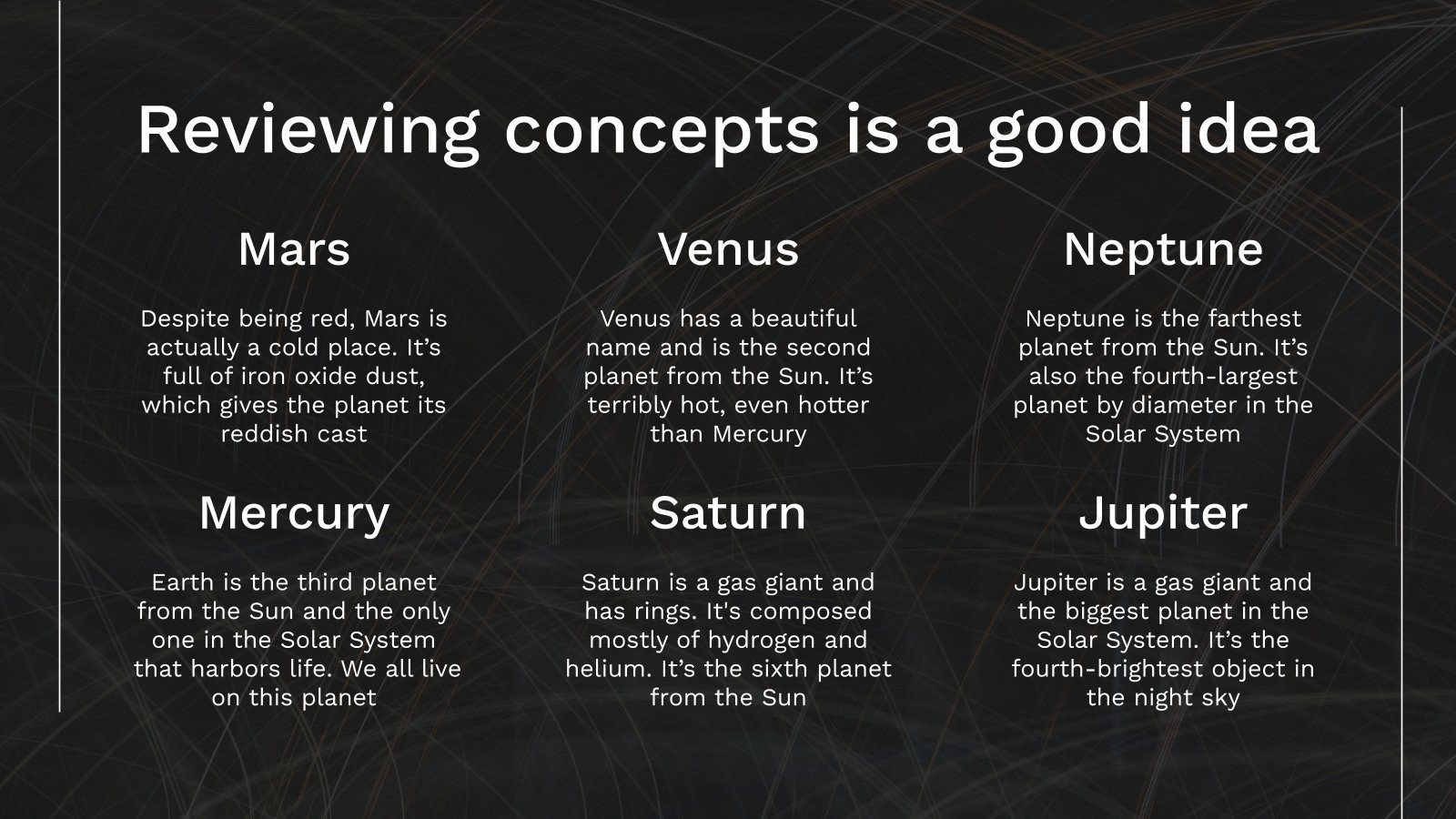 Reviewing concepts is a good idea

Mars

Despite being red, Mars is actually a cold place. It’s full of iron oxide dust, which gives the planet its reddish cast

Venus

Venus has a beautiful name and is the second planet from the Sun. It’s terribly hot, even hotter than Mercury

Neptune

Neptune is the farthest planet from the Sun. It’s also the fourth-largest planet by diameter in the Solar System

Mercury

Earth is the third planet from the Sun and the only one in the Solar System that harbors life. We all live on this planet

Saturn

Saturn is a gas giant and has rings. It's composed mostly of hydrogen and helium. It’s the sixth planet from the Sun

Jupiter

Jupiter is a gas giant and the biggest planet in the Solar System. It’s the fourth-brightest object in the night sky